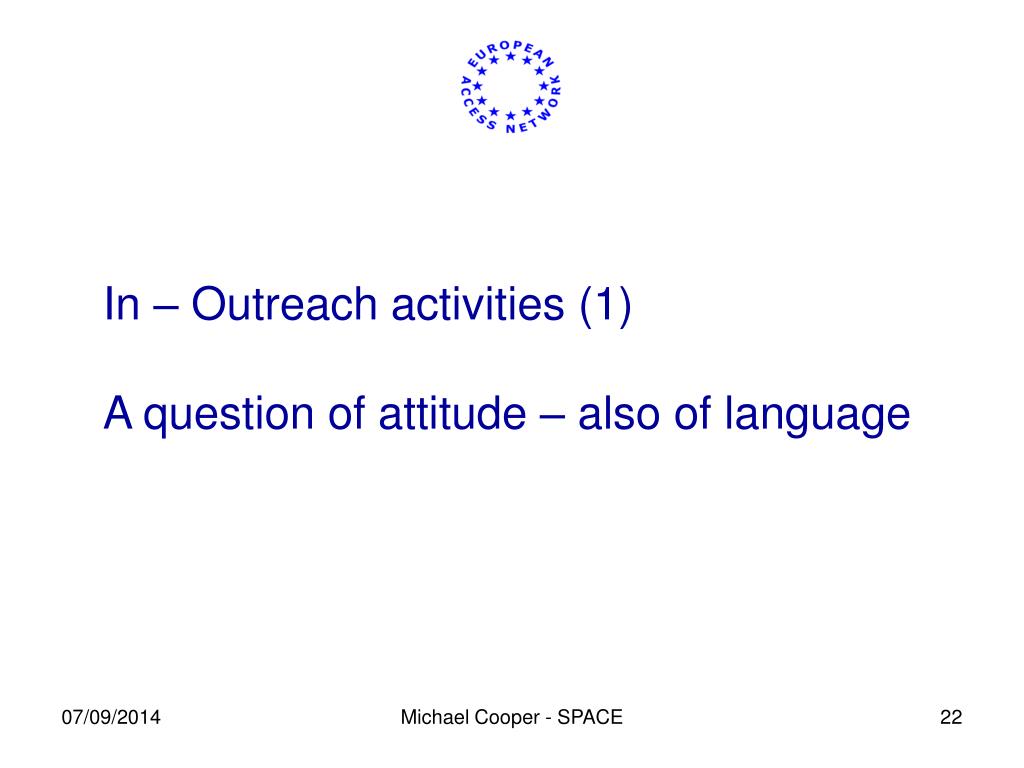 EUROPEAN ACCESS NETWORK

In – Outreach activities (1)

A question of attitude – also of language

07/09/2014

Michael Cooper - SPACE

22